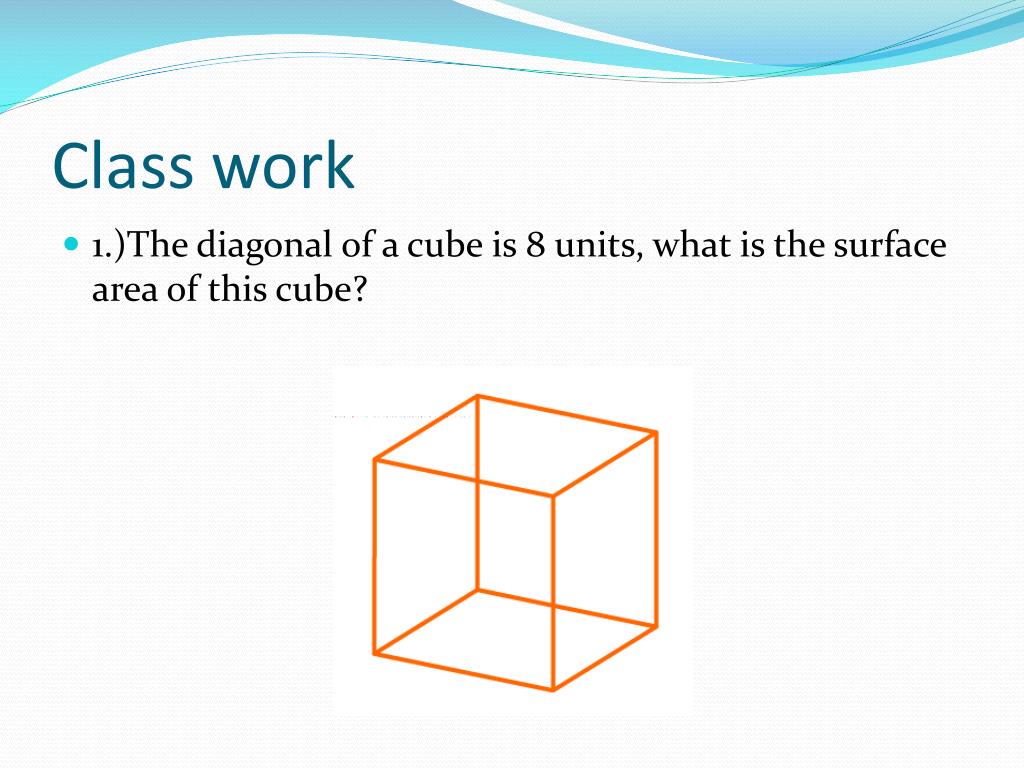 Class work

1.)The diagonal of a cube is 8 units, what is the surface area of this cube?